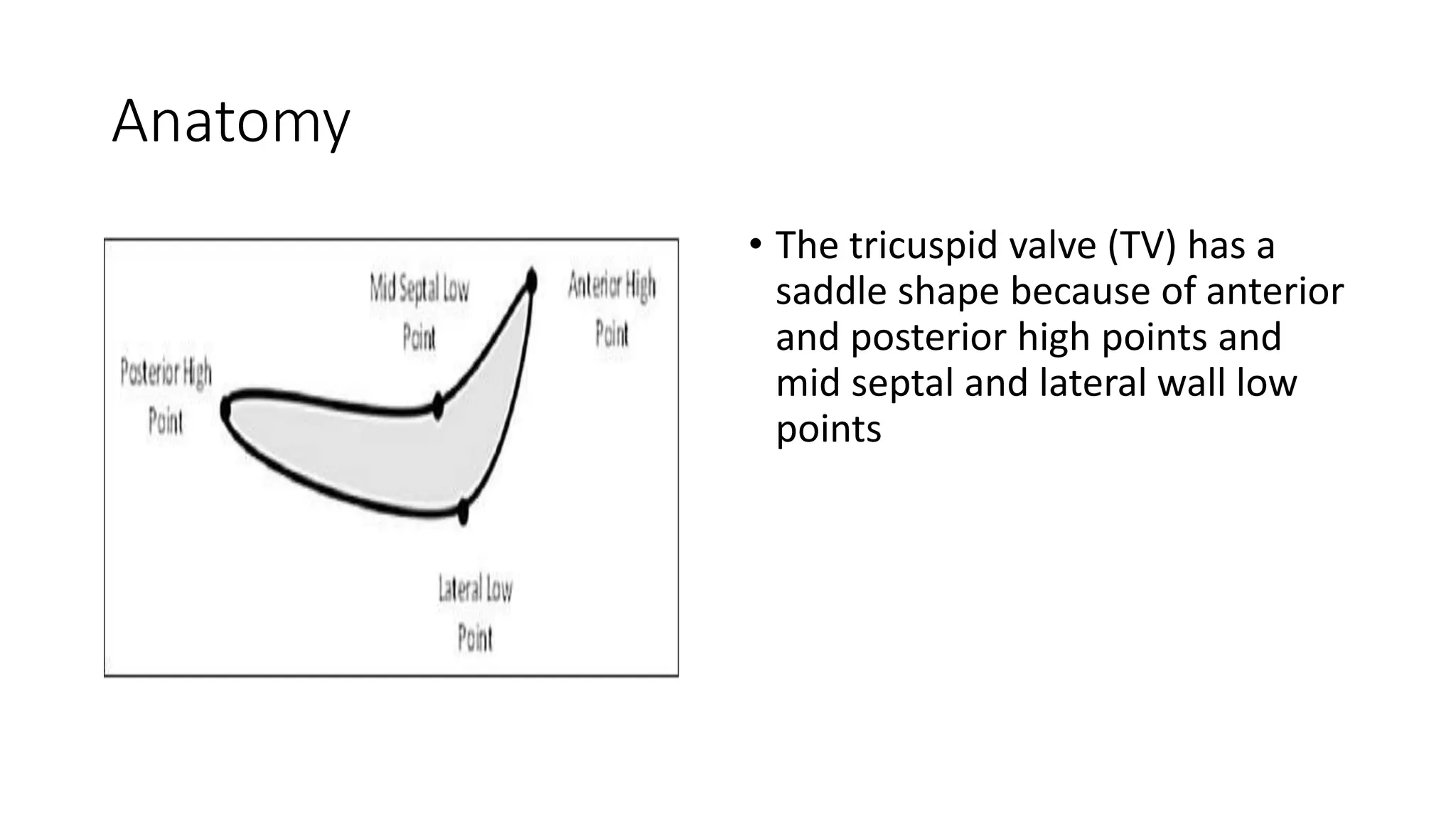 Anatomy

Mid Septal Low Point

Anterior High Point

Posterior High Point

Lateral Low Point

• The tricuspid valve (TV) has a saddle shape because of anterior and posterior high points and mid septal and lateral wall low points